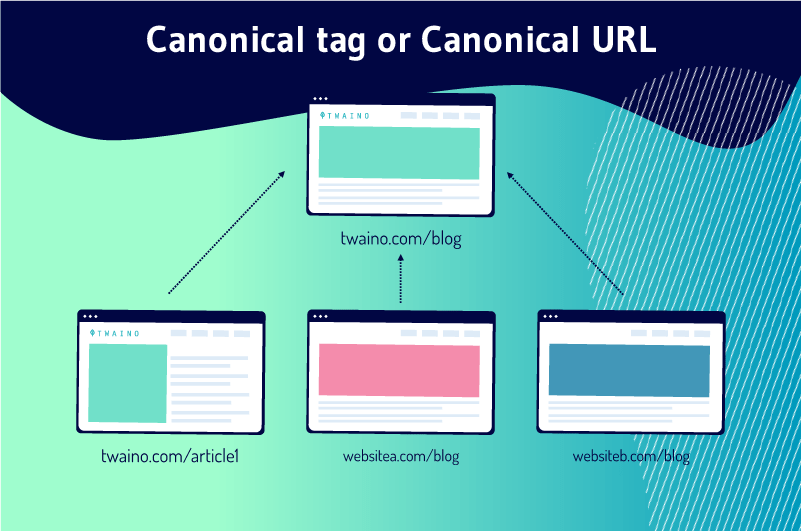 Canonical tag or Canonical URL

TWAINO

twaino.com/blog

TWAINO

twaino.com/article1

websitea.com/blog

websiteb.com/blog